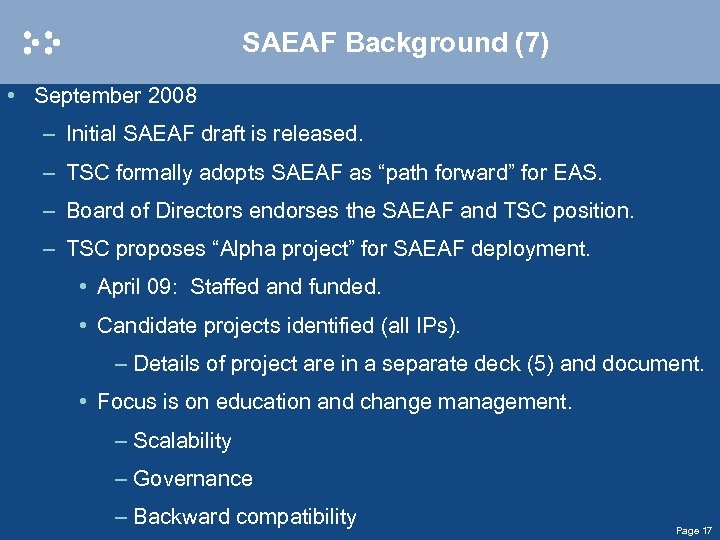 SAEAF Background (7)

• September 2008

– Initial SAEAF draft is released.

– TSC formally adopts SAEAF as “path forward” for EAS.

– Board of Directors endorses the SAEAF and TSC position.

– TSC proposes “Alpha project” for SAEAF deployment.

• April 09: Staffed and funded.

• Candidate projects identified (all IPs).

– Details of project are in a separate deck (5) and document.

• Focus is on education and change management.

– Scalability

– Governance

– Backward compatibility

Page 17